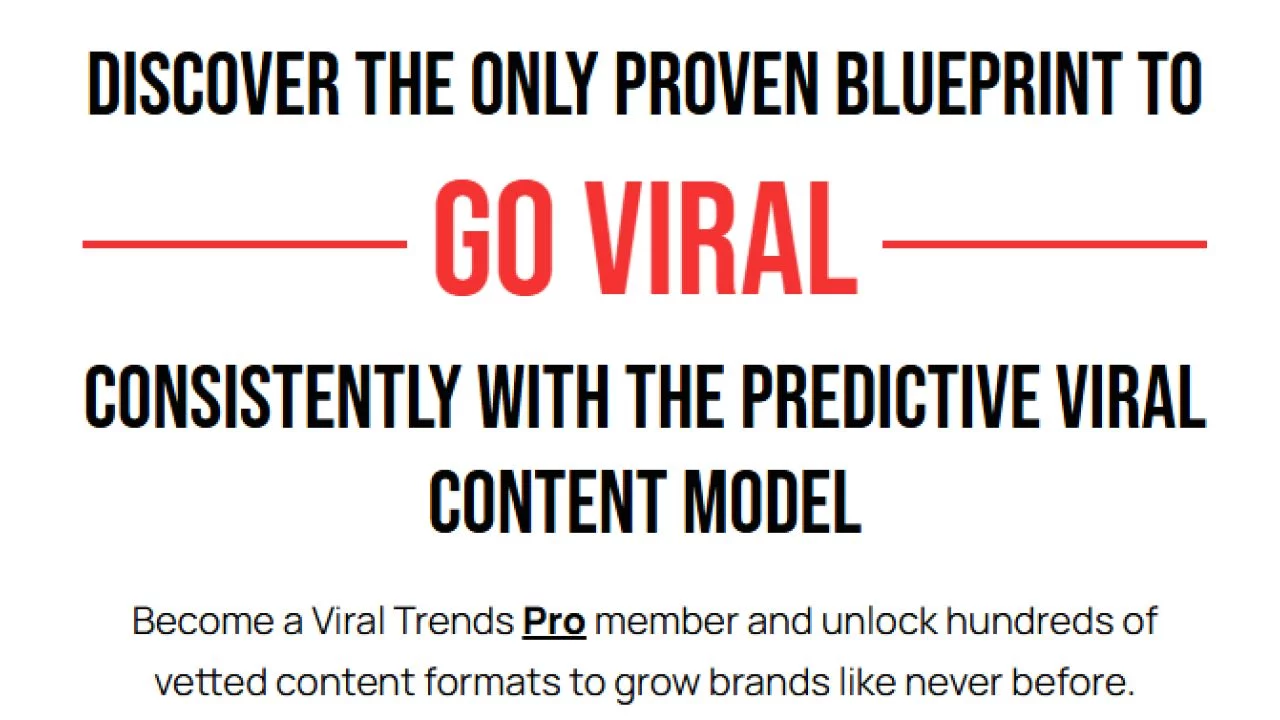 DISCOVER THE ONLY PROVEN BLUEPRINT TO

GO VIRAL

CONSISTENTLY WITH THE PREDICTIVE VIRAL CONTENT MODEL

Become a Viral Trends Pro member and unlock hundreds of vetted content formats to grow brands like never before.